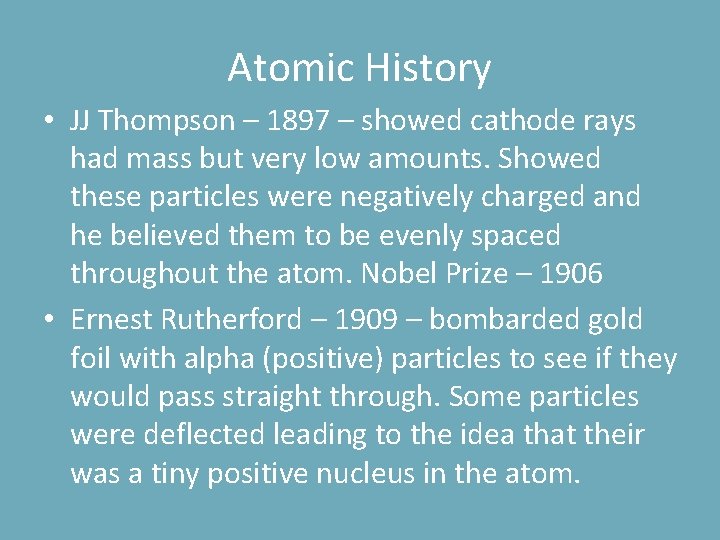 Atomic History

• JJ Thompson – 1897 – showed cathode rays had mass but very low amounts. Showed these particles were negatively charged and he believed them to be evenly spaced throughout the atom. Nobel Prize – 1906

• Ernest Rutherford – 1909 – bombarded gold foil with alpha (positive) particles to see if they would pass straight through. Some particles were deflected leading to the idea that their was a tiny positive nucleus in the atom.